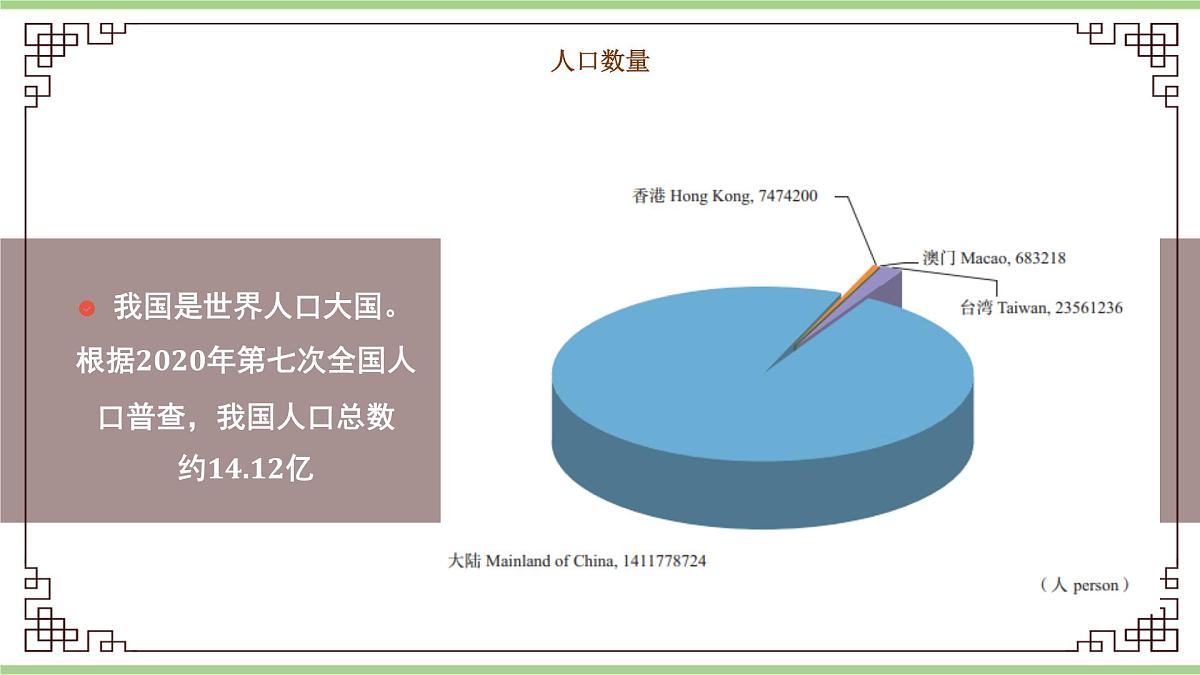 人口数量

我国是世界人口大国。根据2020年第七次全国人口普查，我国人口总数约14.12亿

香港 Hong Kong, 7474200

澳门 Macao, 683218

台湾 Taiwan, 23561236

大陆 Mainland of China, 1411778724

（人 person）